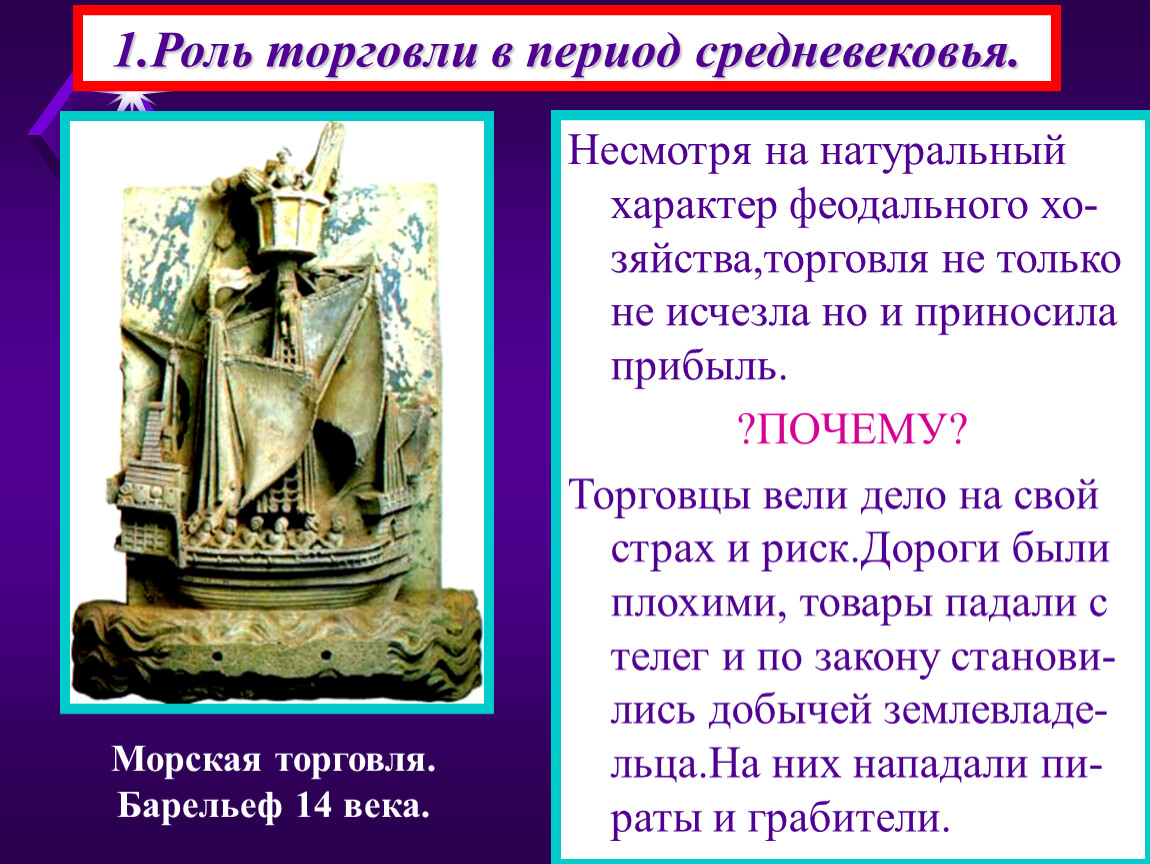 1.Роль торговли в период средневековья.

Морская торговля. Барельеф 14 века.

Несмотря на натуральный характер феодального хозяйства,торговля не только не исчезла но и приносила прибыль.

?ПОЧЕМУ?

Торговцы вели дело на свой страх и риск.Дороги были плохими, товары падали с телег и по закону становились добычей землевладельца.На них нападали пираты и грабители.